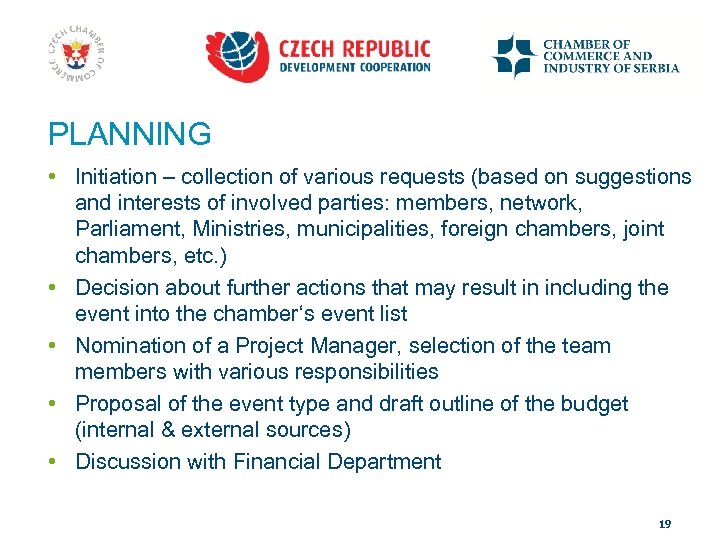 CZECH CHAMBER OF COMMERCE

CZECH REPUBLIC
DEVELOPMENT COOPERATION

CHAMBER OF
COMMERCE AND
INDUSTRY OF SERBIA

PLANNING

• Initiation – collection of various requests (based on suggestions and interests of involved parties: members, network, Parliament, Ministries, municipalities, foreign chambers, joint chambers, etc.)
• Decision about further actions that may result in including the event into the chamber‘s event list
• Nomination of a Project Manager, selection of the team members with various responsibilities
• Proposal of the event type and draft outline of the budget (internal & external sources)
• Discussion with Financial Department

19